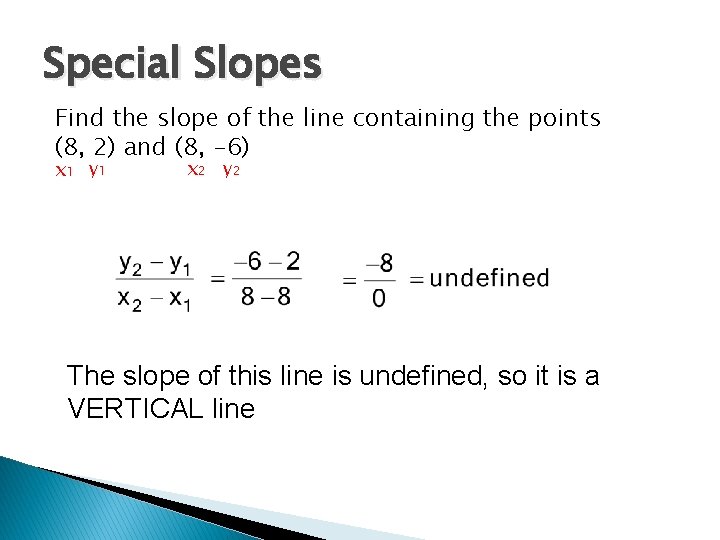 Special Slopes

Find the slope of the line containing the points (8, 2) and (8, -6)

$x_1$ $y_1$ $x_2$ $y_2$

$\frac{y_2 - y_1}{x_2 - x_1} = \frac{-6 - 2}{8 - 8} = \frac{-8}{0} =$ undefined

The slope of this line is undefined, so it is a VERTICAL line